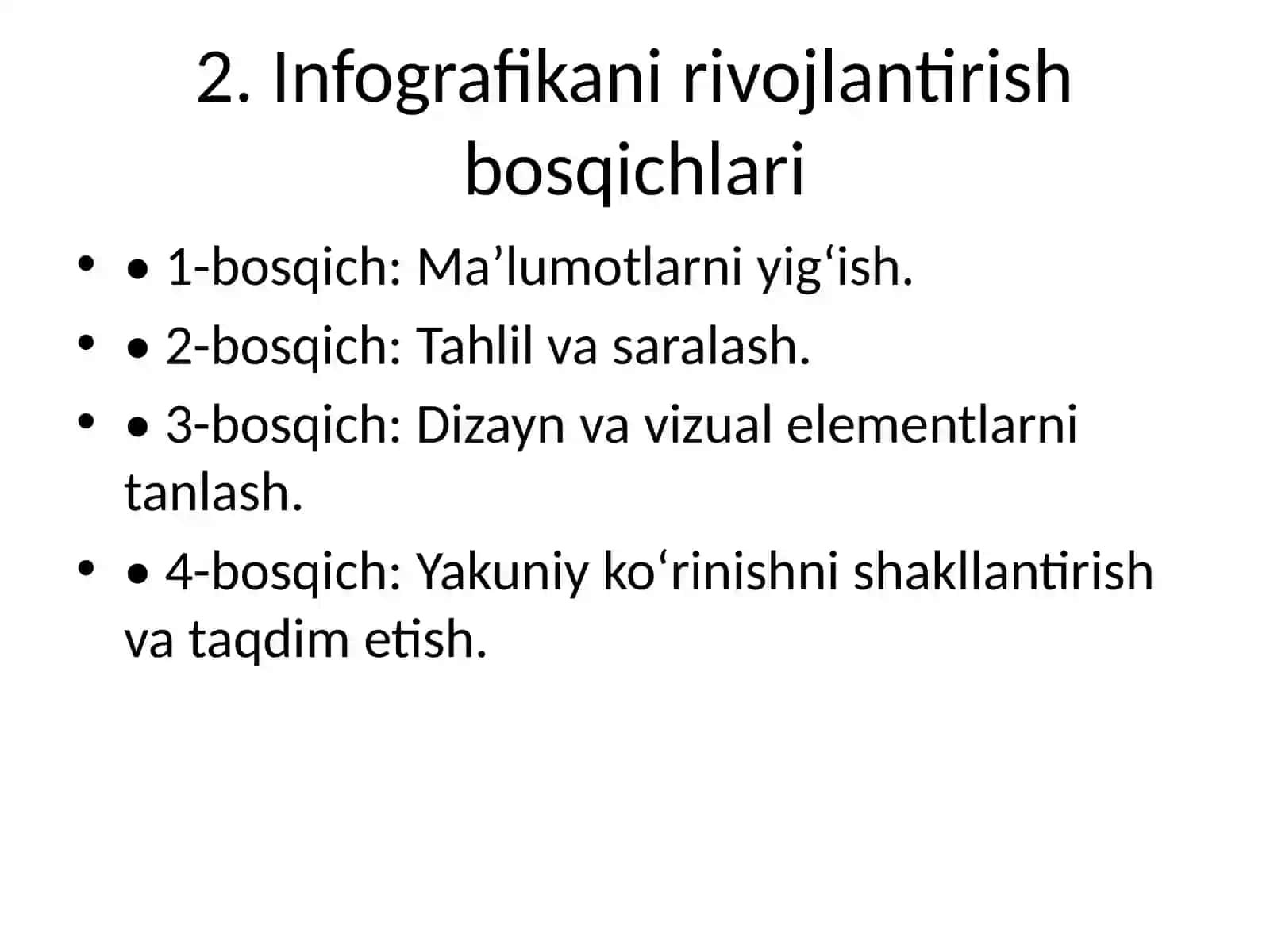 2. Infografikani rivojlantirish bosqichlari

• • 1-bosqich: Ma’lumotlarni yig‘ish.
• • 2-bosqich: Tahlil va saralash.
• • 3-bosqich: Dizayn va vizual elementlarni tanlash.
• • 4-bosqich: Yakuniy ko‘rinishni shakllantirish va taqdim etish.